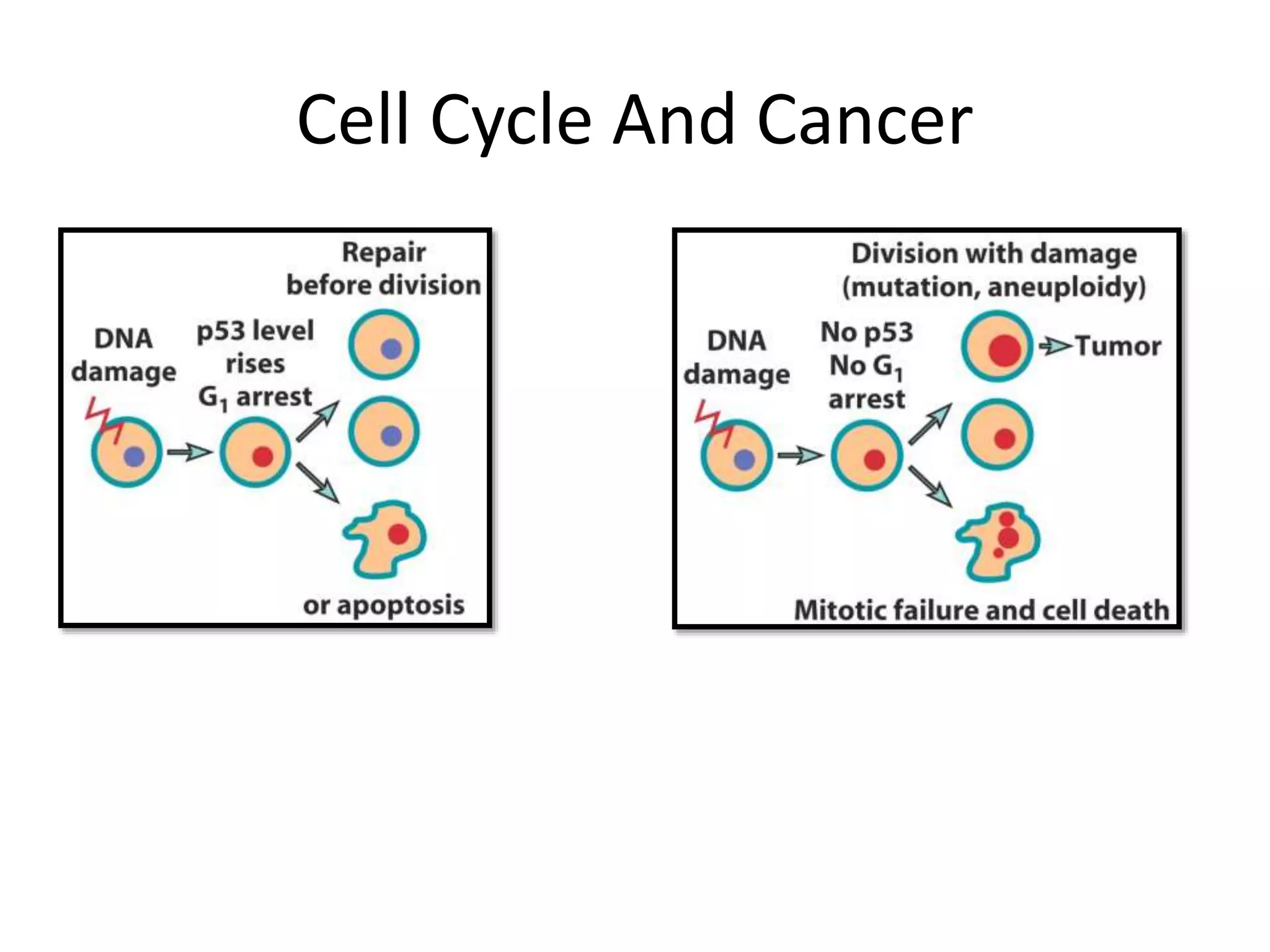 Cell Cycle And Cancer

Repair before division

DNA damage

p53 level rises $G_1$ arrest

or apoptosis

Division with damage (mutation, aneuploidy)

DNA damage

No p53 No $G_1$ arrest

Tumor

Mitotic failure and cell death